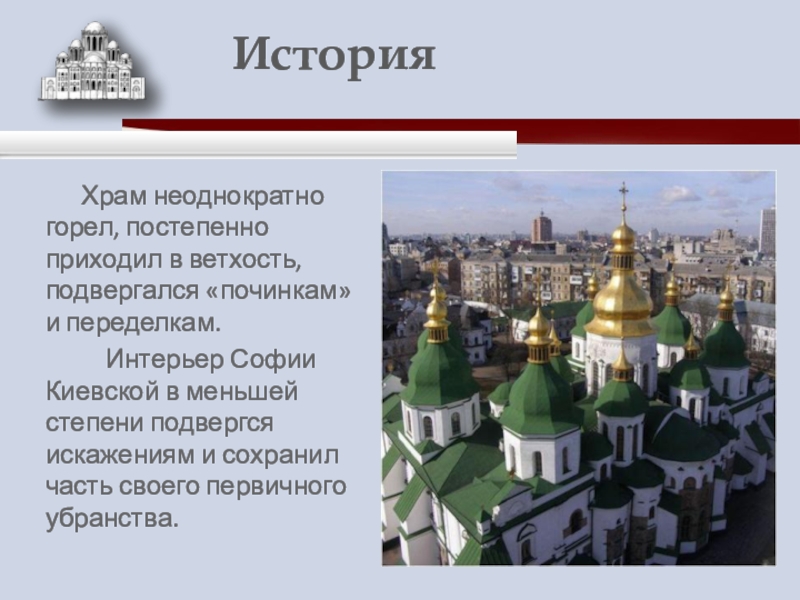 История

Храм неоднократно горел, постепенно приходил в ветхость, подвергался «починкам» и переделкам.

Интерьер Софии Киевской в меньшей степени подвергся искажениям и сохранил часть своего первичного убранства.